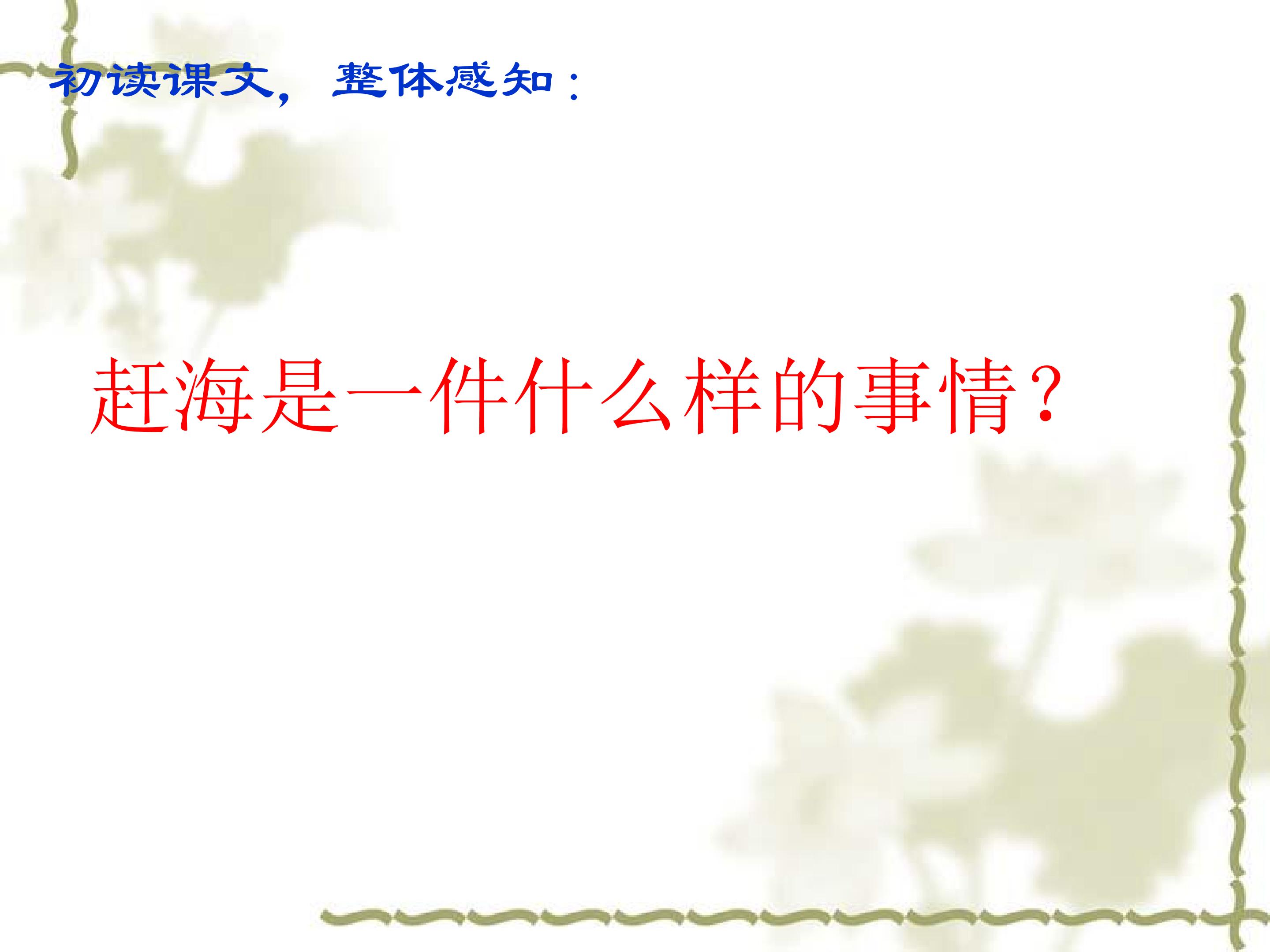 初读课文，整体感知：

赶海是一件什么样的事情？